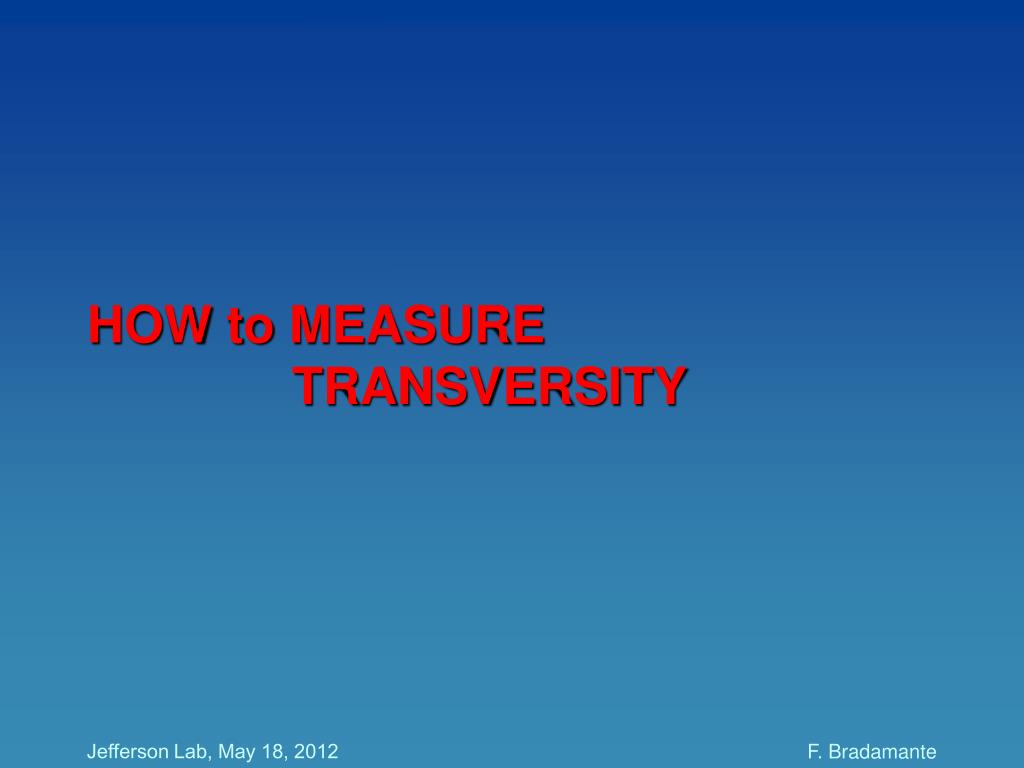 HOW to MEASURE
TRANSVERSITY

Jefferson Lab, May 18, 2012

F. Bradamante